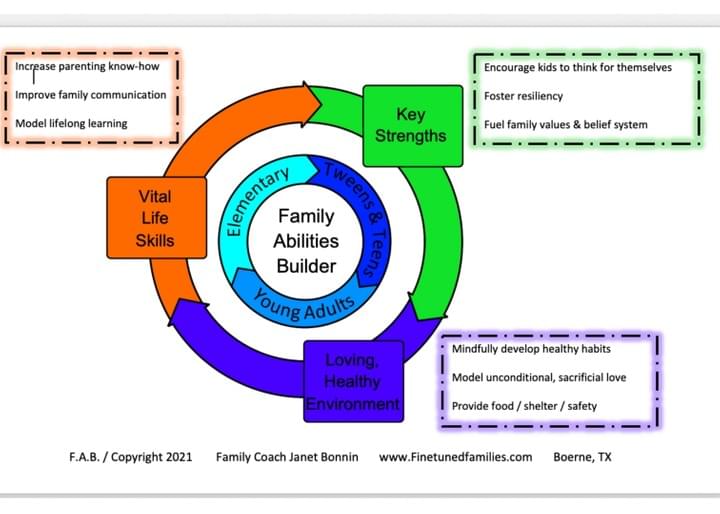 Increase parenting know-how

Improve family communication

Model lifelong learning

Encourage kids to think for themselves

Foster resiliency

Fuel family values & belief system

Key Strengths

Vital Life Skills

Elementary

Tweens & Teens

Young Adults

Family Abilities Builder

Loving, Healthy Environment

Mindfully develop healthy habits

Model unconditional, sacrificial love

Provide food / shelter / safety

F.A.B. / Copyright 2021 Family Coach Janet Bonnin www.Finetunedfamilies.com Boerne, TX